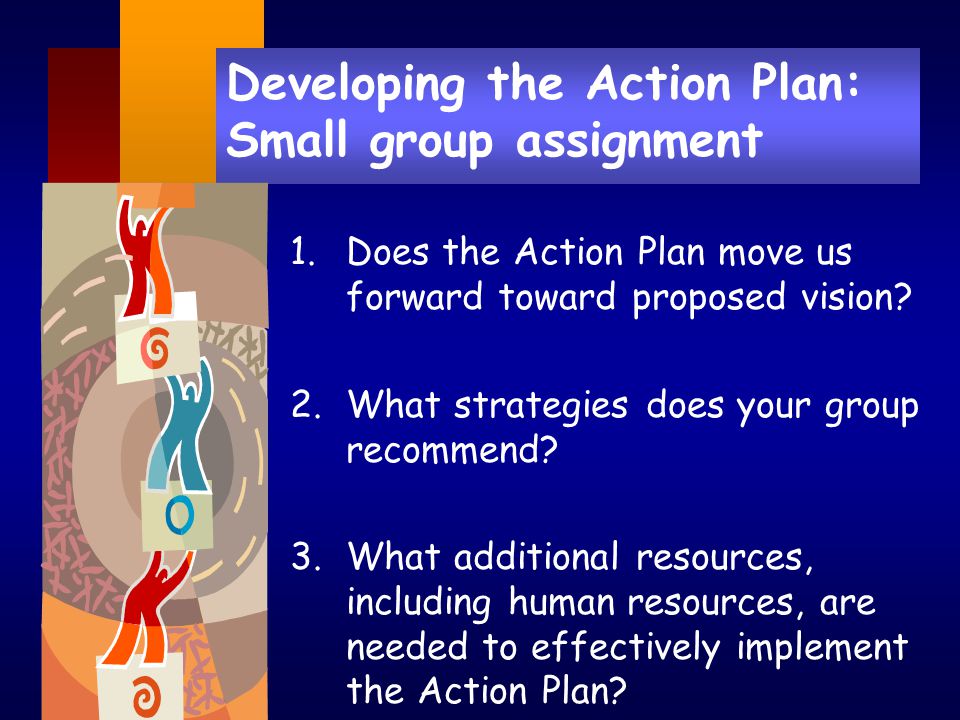 Developing the Action Plan: Small group assignment

1. Does the Action Plan move us forward toward proposed vision?

2. What strategies does your group recommend?

3. What additional resources, including human resources, are needed to effectively implement the Action Plan?